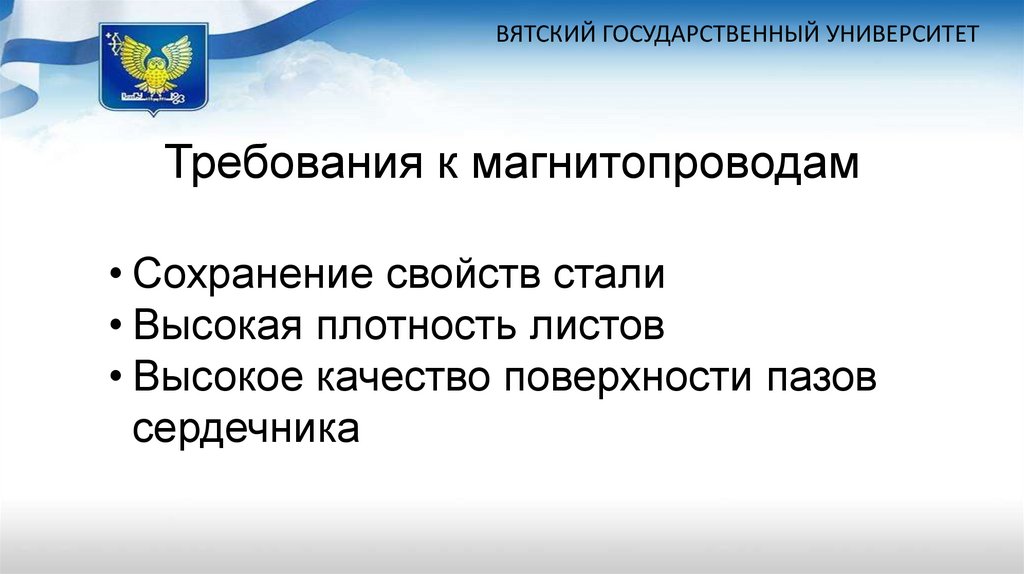 ВЯТСКИЙ ГОСУДАРСТВЕННЫЙ УНИВЕРСИТЕТ

Требования к магнитопроводам

• Сохранение свойств стали
• Высокая плотность листов
• Высокое качество поверхности пазов сердечника